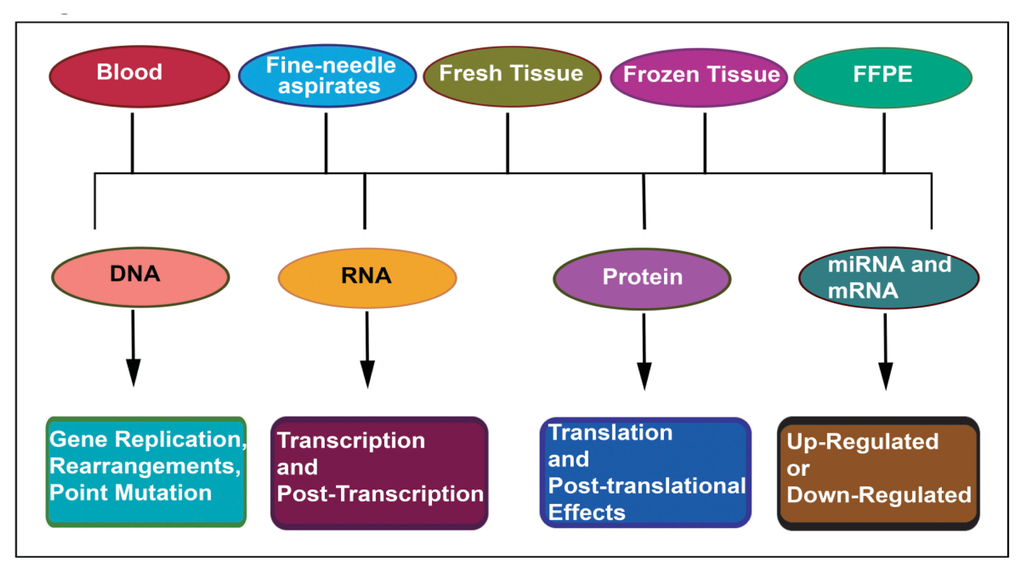 Blood

Fine-needle aspirates

Fresh Tissue

Frozen Tissue

FFPE

DNA

RNA

Protein

miRNA and mRNA

Gene Replication, Rearrangements, Point Mutation

Transcription and Post-Transcription

Translation and Post-translational Effects

Up-Regulated or Down-Regulated